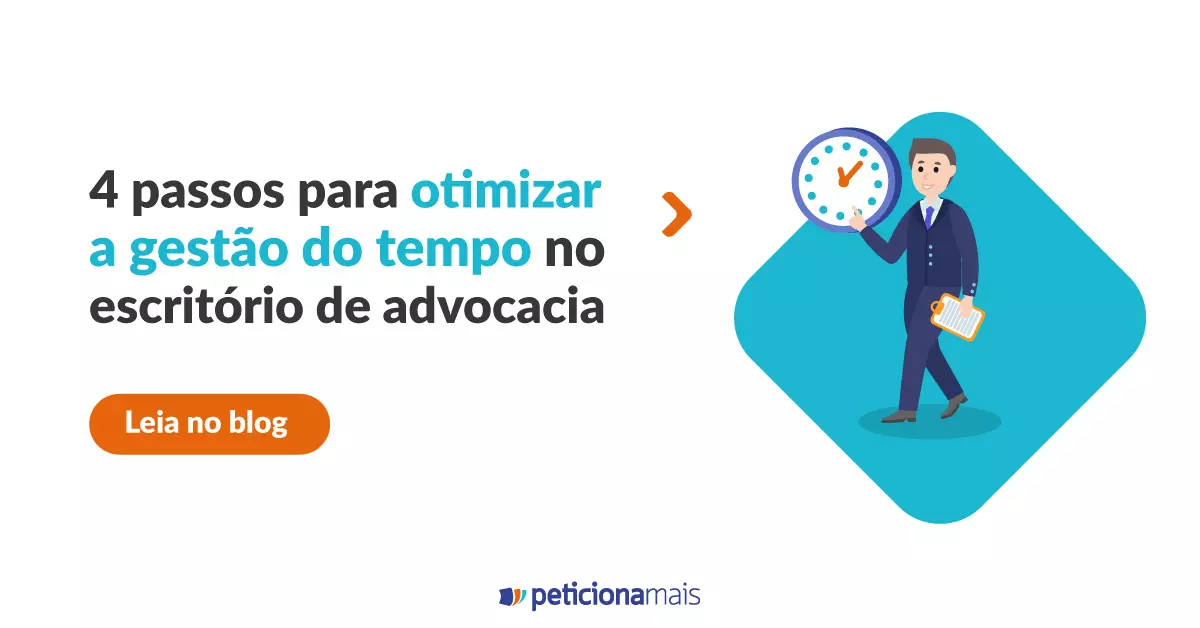 4 passos para otimizar a gestão do tempo no escritório de advocacia

Leia no blog

peticionamais